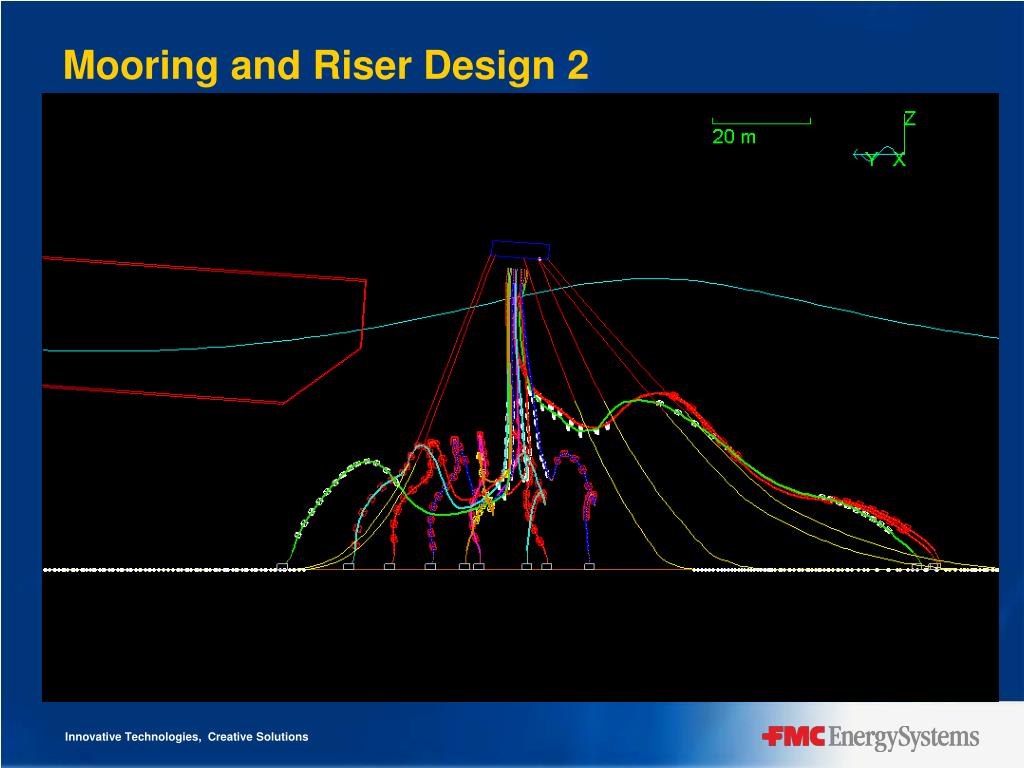 Mooring and Riser Design 2

20 m

Z

Y X

Innovative Technologies, Creative Solutions

FMC EnergySystems